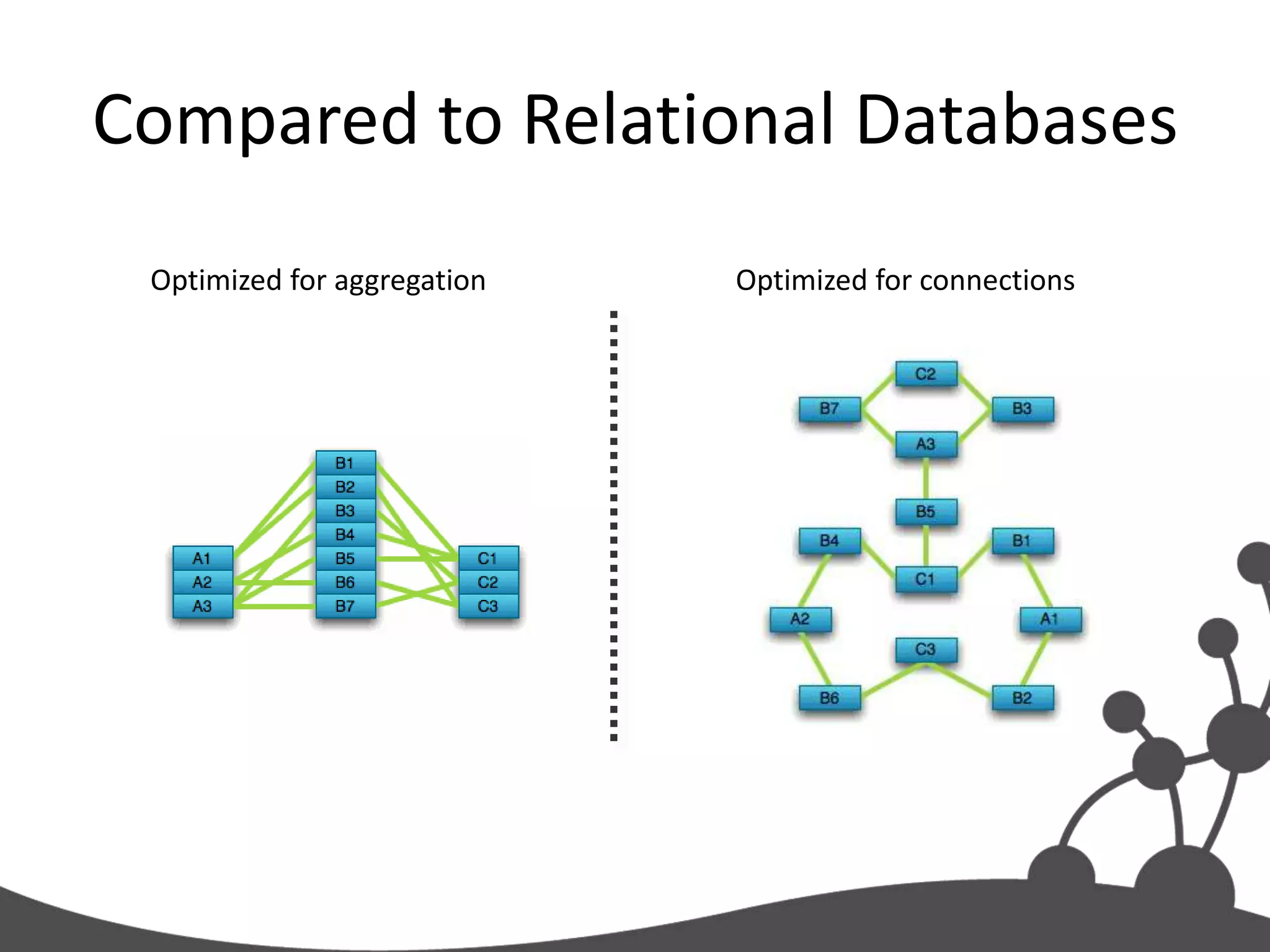 Compared to Relational Databases

Optimized for aggregation

A1
A2
A3
B1
B2
B3
B4
B5
B6
B7
C1
C2
C3

Optimized for connections

C2
B7
B3
A3
B5
B4
B1
C1
A2
A1
C3
B6
B2